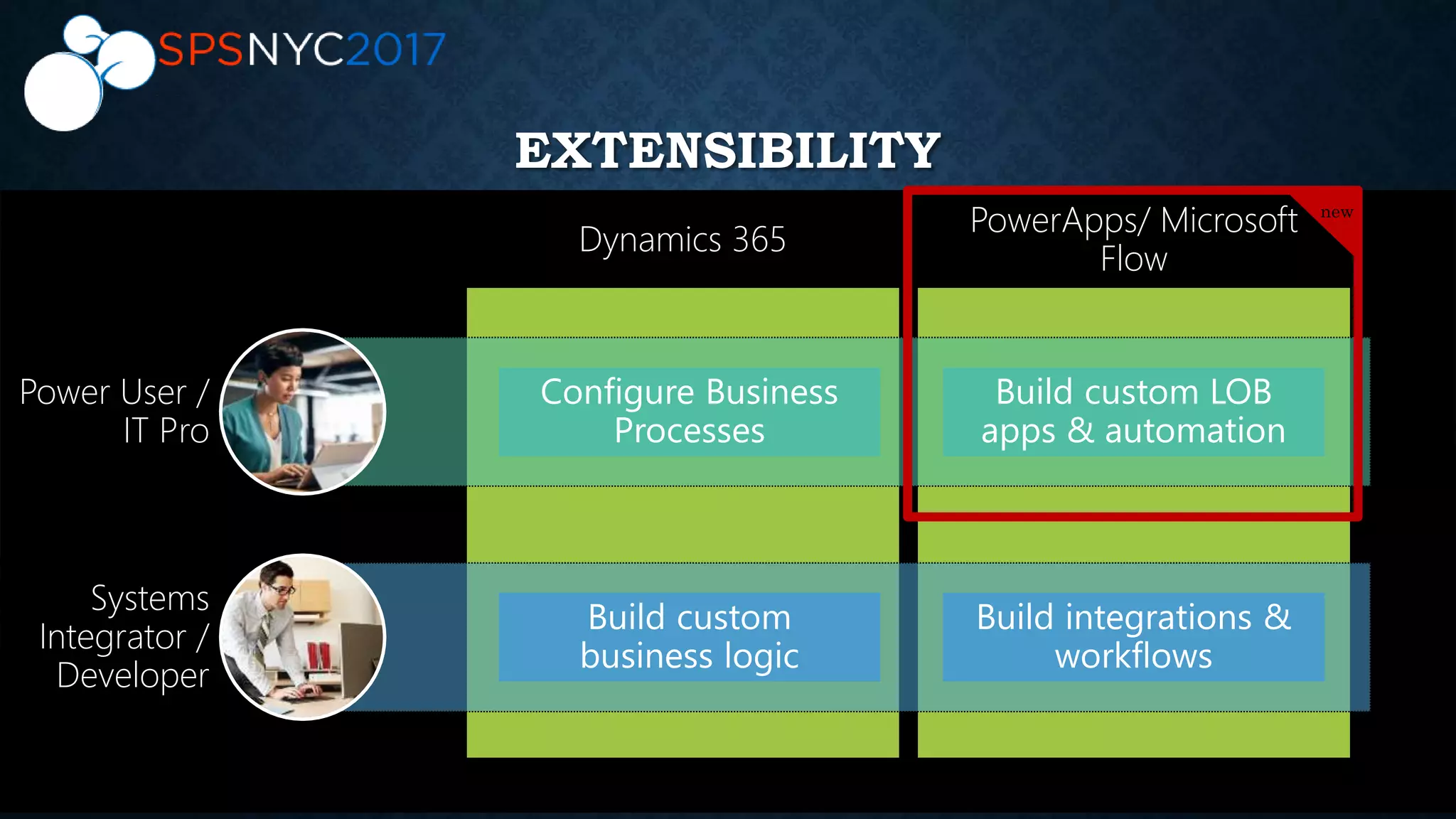 SPSNYC2017

EXTENSIBILITY

Dynamics 365

PowerApps/ Microsoft Flow

new

Power User / IT Pro

Configure Business Processes

Build custom LOB apps & automation

Systems Integrator / Developer

Build custom business logic

Build integrations & workflows